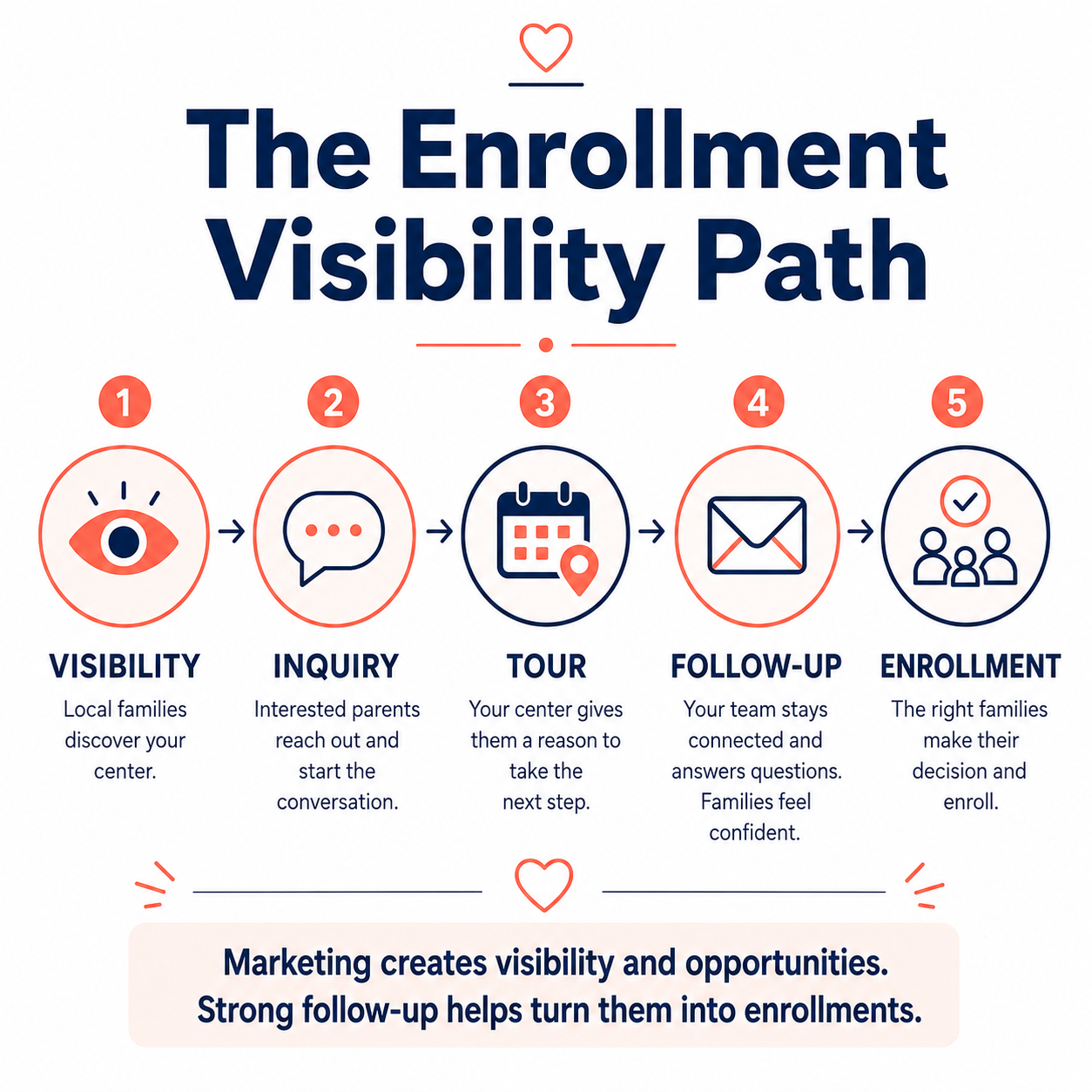 The Enrollment Visibility Path

1
VISIBILITY
Local families discover your center.

2
INQUIRY
Interested parents reach out and start the conversation.

3
TOUR
Your center gives them a reason to take the next step.

4
FOLLOW-UP
Your team stays connected and answers questions. Families feel confident.

5
ENROLLMENT
The right families make their decision and enroll.

Marketing creates visibility and opportunities.
Strong follow-up helps turn them into enrollments.